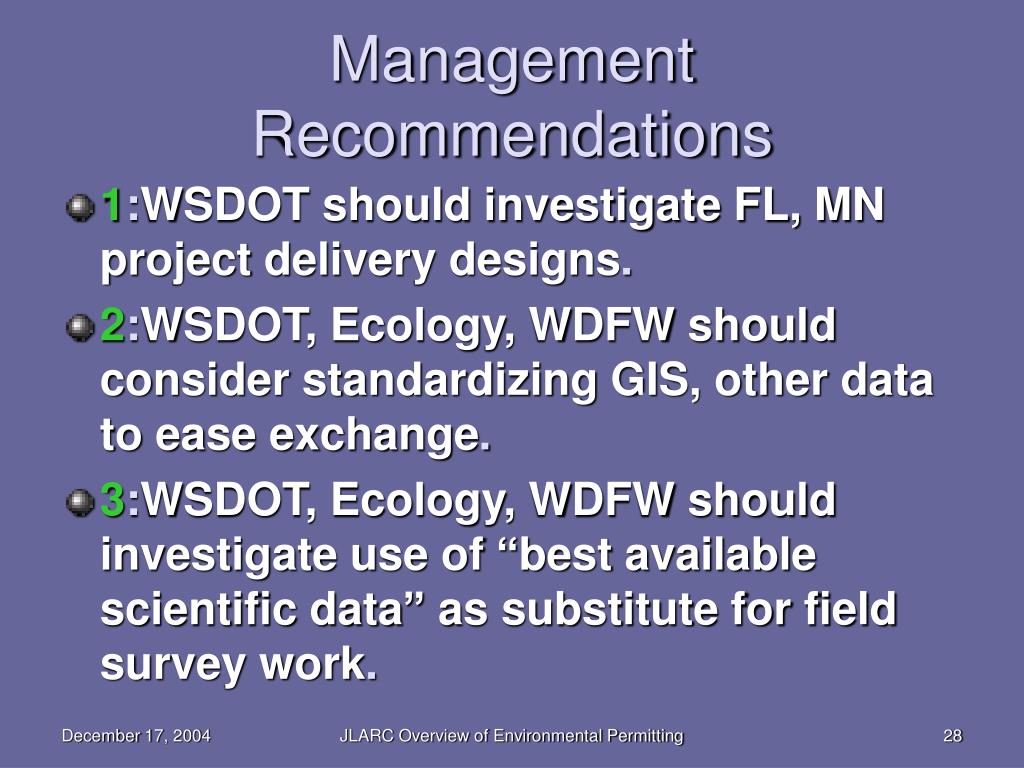 Management Recommendations

1:WSDOT should investigate FL, MN project delivery designs.

2:WSDOT, Ecology, WDFW should consider standardizing GIS, other data to ease exchange.

3:WSDOT, Ecology, WDFW should investigate use of “best available scientific data” as substitute for field survey work.

December 17, 2004

JLARC Overview of Environmental Permitting

28